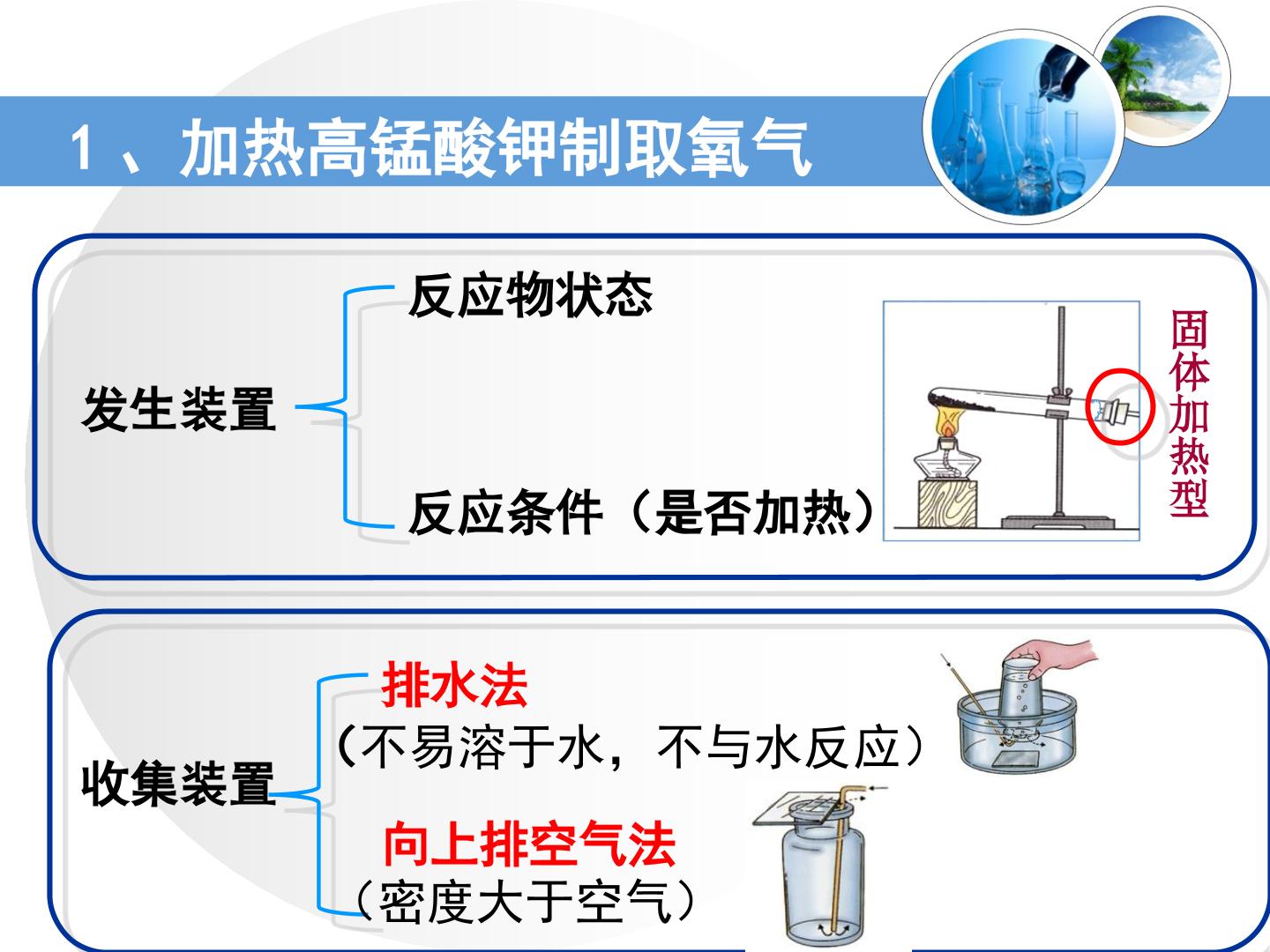 1、加热高锰酸钾制取氧气

发生装置

反应物状态

反应条件（是否加热）

固体加热型

收集装置

排水法

（不易溶于水，不与水反应）

向上排空气法

（密度大于空气）